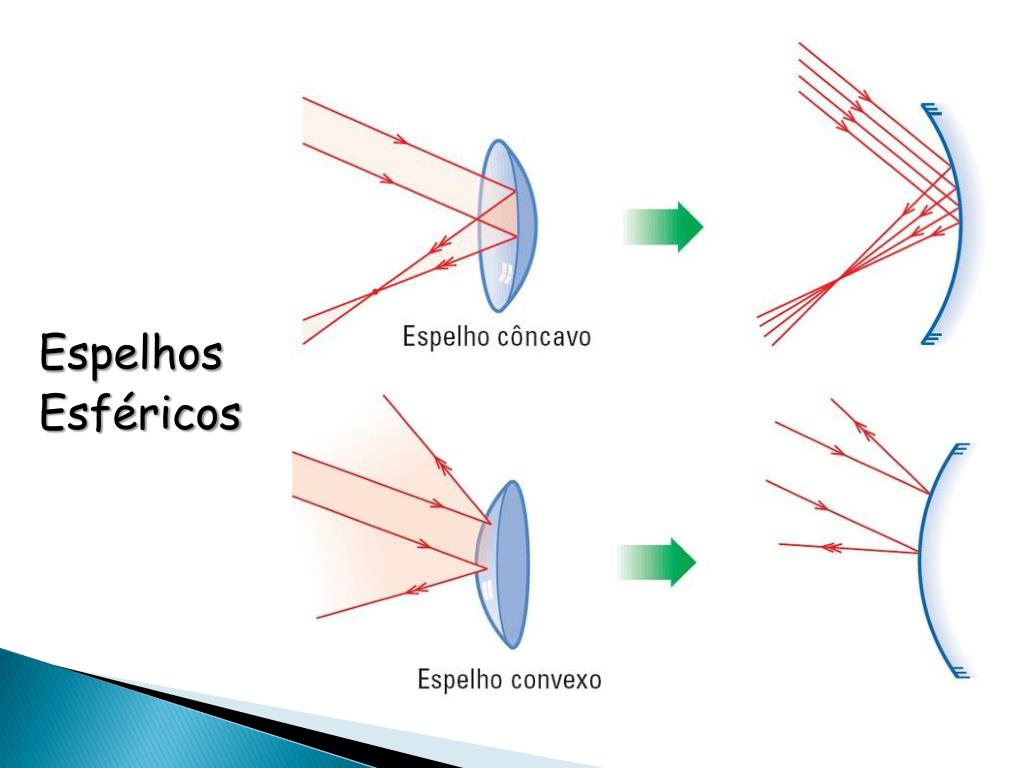 Espelhos Esféricos

Espelho côncavo

Espelho convexo